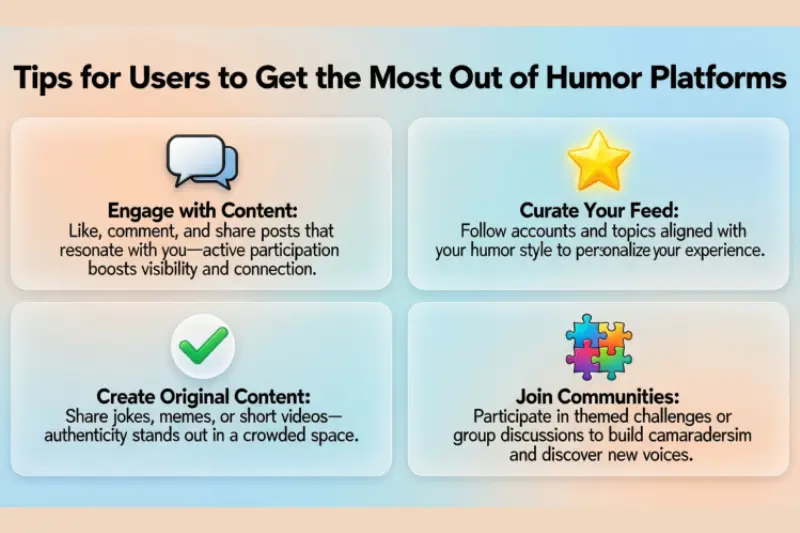 Tips for Users to Get the Most Out of Humor Platforms

Engage with Content:
Like, comment, and share posts that resonate with you—active participation boosts visibility and connection.

Curate Your Feed:
Follow accounts and topics aligned with your humor style to personalize your experience.

Create Original Content:
Share jokes, memes, or short videos—authenticity stands out in a crowded space.

Join Communities:
Participate in themed challenges or group discussions to build camaradersim and discover new voices.